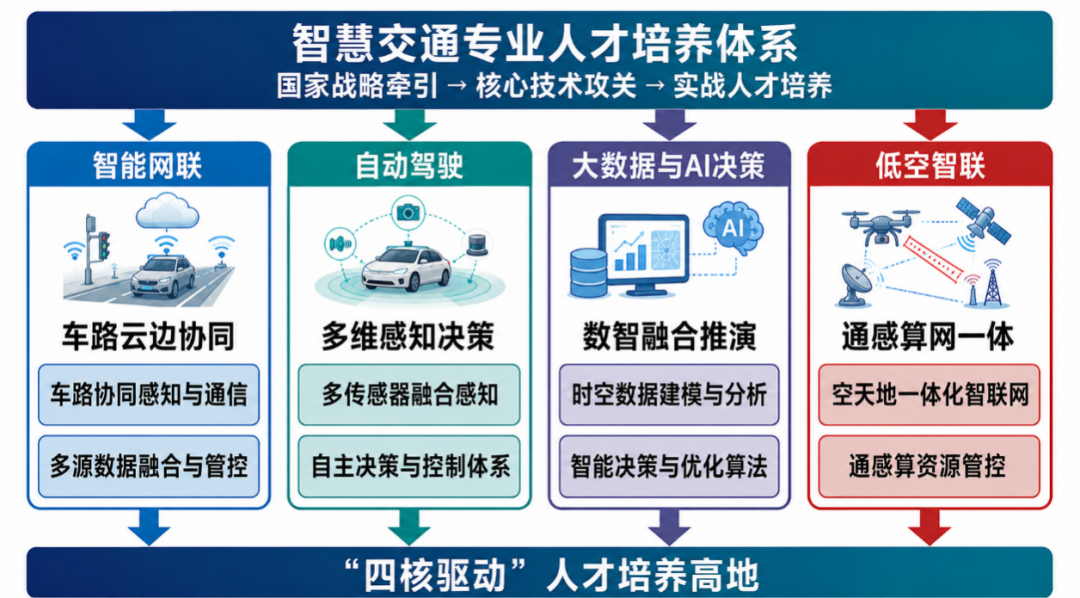 智慧交通专业人才培养体系
国家战略牵引 → 核心技术攻关 → 实战人才培养

智能网联
车路云边协同
车路协同感知与通信
多源数据融合与管控

自动驾驶
多维感知决策
多传感器融合感知
自主决策与控制体系

大数据与AI决策
AI
数智融合推演
时空数据建模与分析
智能决策与优化算法

低空智联
通感算网一体
空天地一体化智联网
通感算资源管控

“四核驱动”人才培养高地